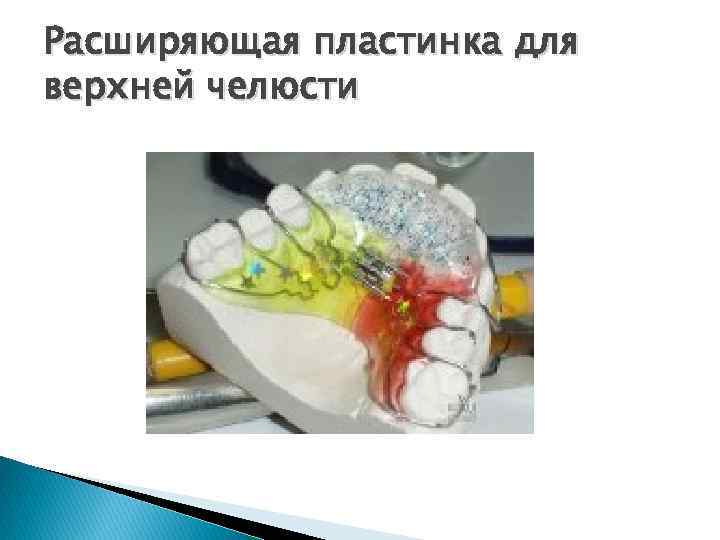 Расширяющая пластинка для верхней челюсти